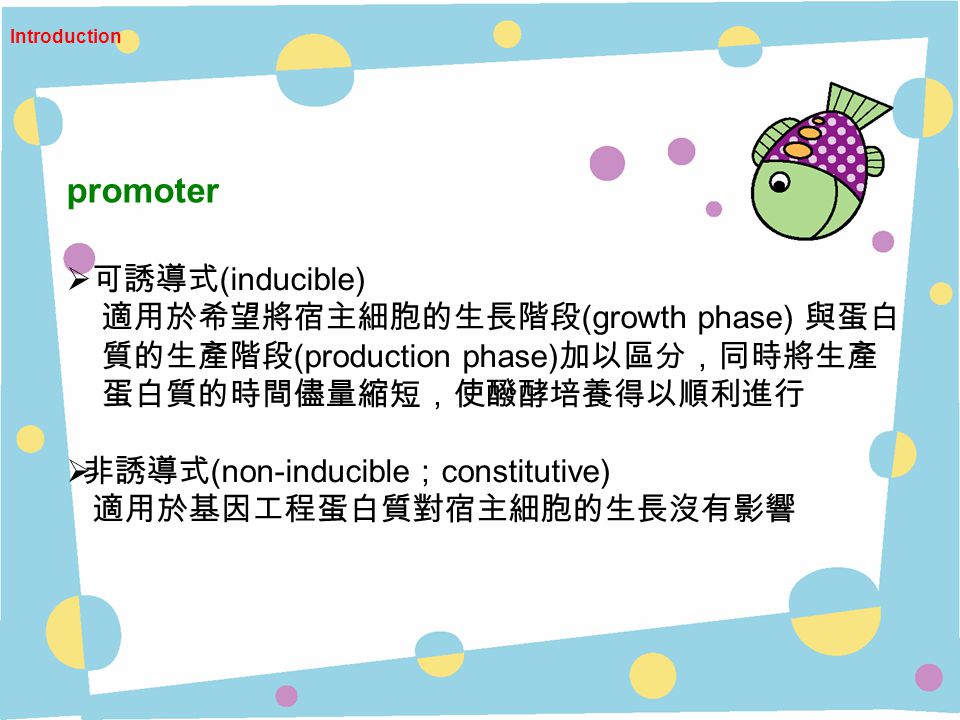 Introduction

promoter

➢可誘導式(inducible)
適用於希望將宿主細胞的生長階段(growth phase) 與蛋白質的生產階段(production phase)加以區分，同時將生產蛋白質的時間儘量縮短，使醱酵培養得以順利進行

➢非誘導式(non-inducible；constitutive)
適用於基因工程蛋白質對宿主細胞的生長沒有影響